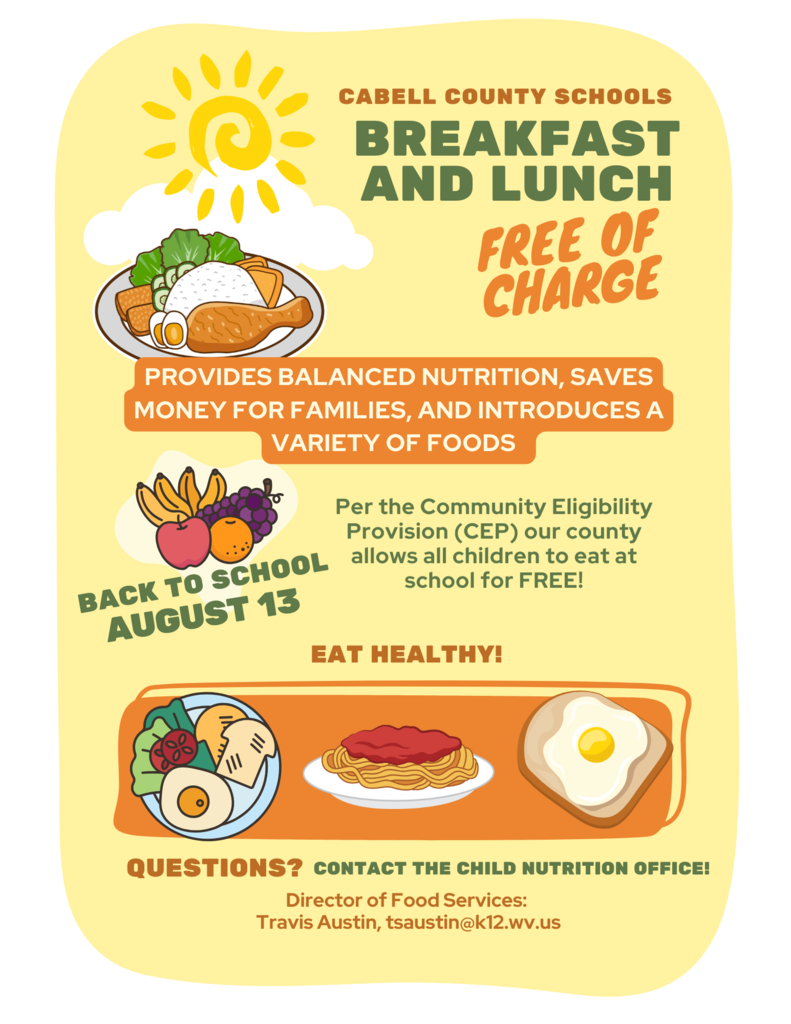 CABELL COUNTY SCHOOLS
BREAKFAST AND LUNCH
FREE OF CHARGE

PROVIDES BALANCED NUTRITION, SAVES MONEY FOR FAMILIES, AND INTRODUCES A VARIETY OF FOODS

BACK TO SCHOOL AUGUST 13

Per the Community Eligibility Provision (CEP) our county allows all children to eat at school for FREE!

EAT HEALTHY!

QUESTIONS? CONTACT THE CHILD NUTRITION OFFICE!

Director of Food Services:
Travis Austin, tsaustin@k12.wv.us